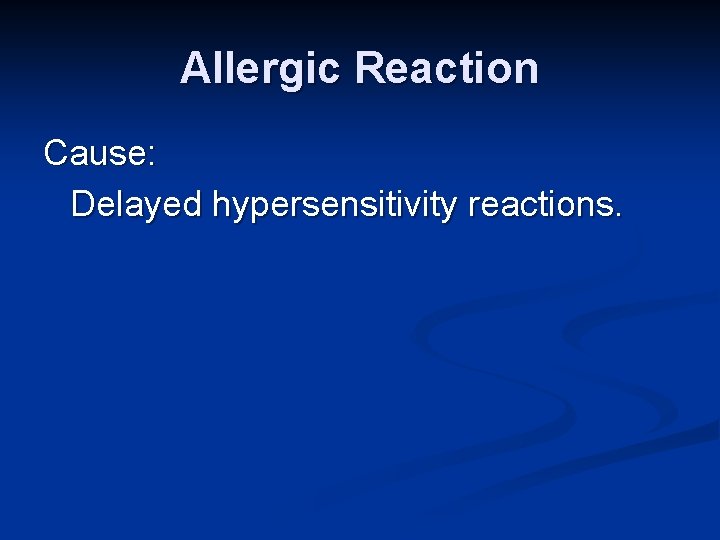 Allergic Reaction

Cause:

Delayed hypersensitivity reactions.